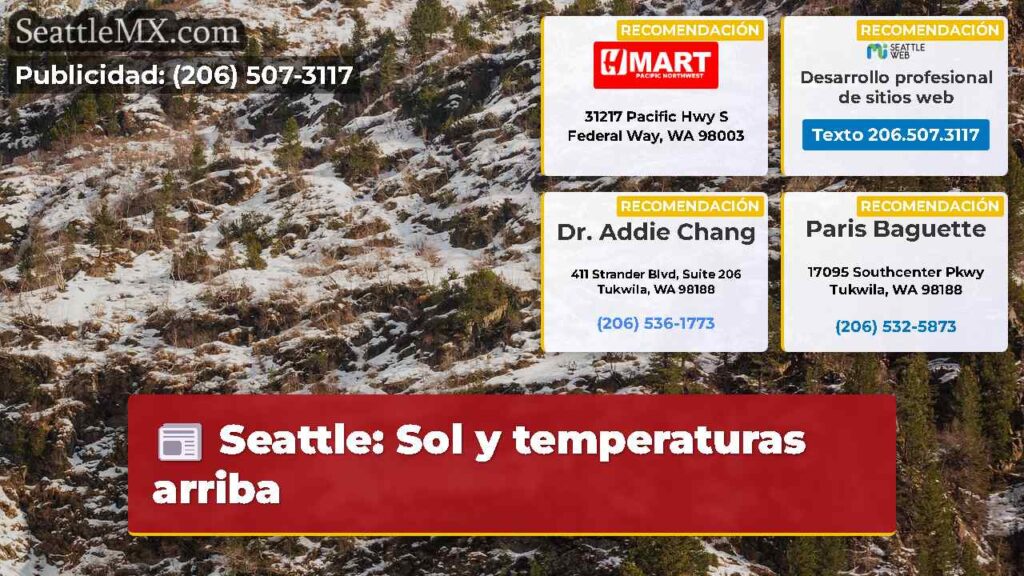 SeattleMX.com
Publicidad: (206) 507-3117

RECOMENDACIÓN
H MART
PACIFIC NORTHWEST
31217 Pacific Hwy S
Federal Way, WA 98003

RECOMENDACIÓN
SEATTLE WEB
Desarrollo profesional de sitios web
Texto 206.507.3117

RECOMENDACIÓN
Dr. Addie Chang
411 Strander Blvd, Suite 206
Tukwila, WA 98188
(206) 536-1773

RECOMENDACIÓN
Paris Baguette
17095 Southcenter Pkwy
Tukwila, WA 98188
(206) 532-5873

Seattle: Sol y temperaturas arriba